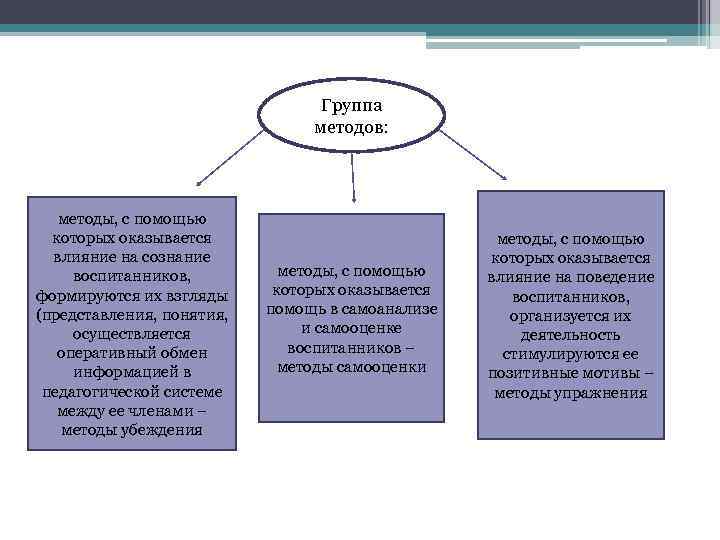 Группа методов:

методы, с помощью которых оказывается влияние на сознание воспитанников, формируются их взгляды (представления, понятия, осуществляется оперативный обмен информацией в педагогической системе между ее членами – методы убеждения

методы, с помощью которых оказывается помощь в самоанализе и самооценке воспитанников – методы самооценки

методы, с помощью которых оказывается влияние на поведение воспитанников, организуется их деятельность стимулируются ее позитивные мотивы – методы упражнения